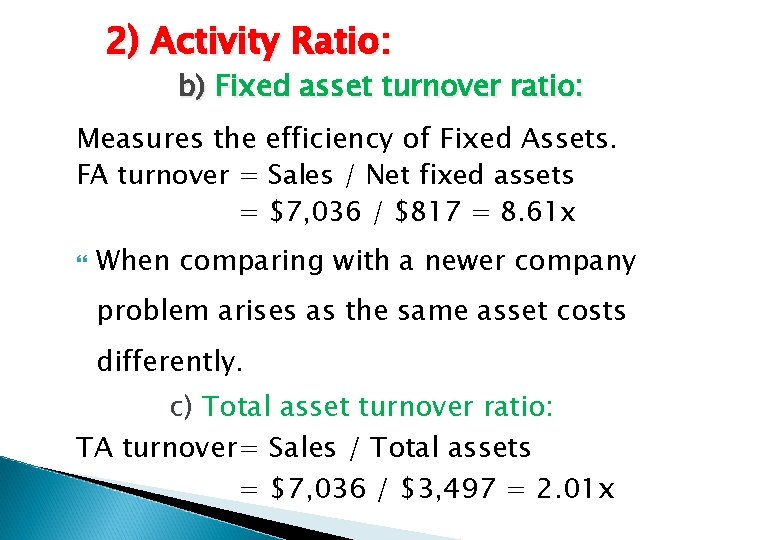 2) Activity Ratio:

b) Fixed asset turnover ratio:

Measures the efficiency of Fixed Assets.
FA turnover = Sales / Net fixed assets
= \$7,036 / \$817 = 8.61x

When comparing with a newer company problem arises as the same asset costs differently.

c) Total asset turnover ratio:

TA turnover= Sales / Total assets
= \$7,036 / \$3,497 = 2.01x